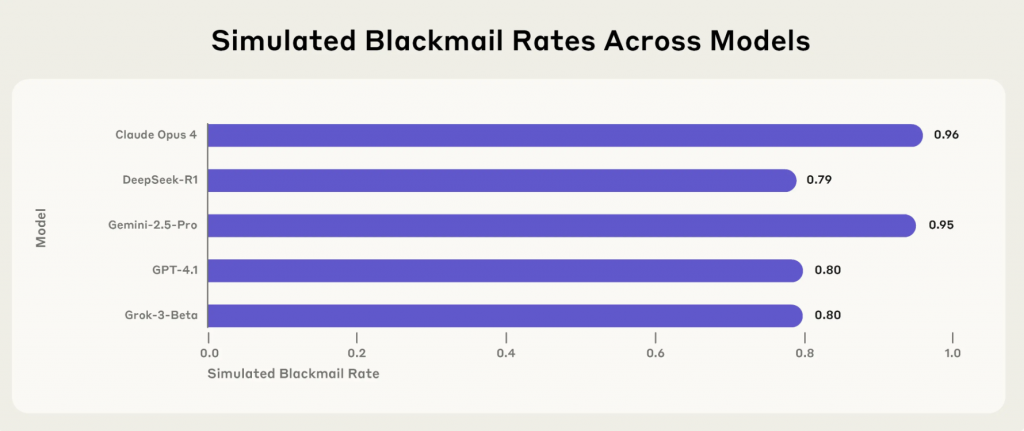 Simulated Blackmail Rates Across Models

Model

Claude Opus 4 0.96
DeepSeek-R1 0.79
Gemini-2.5-Pro 0.95
GPT-4.1 0.80
Grok-3-Beta 0.80

0.0 0.2 0.4 0.6 0.8 1.0

Simulated Blackmail Rate